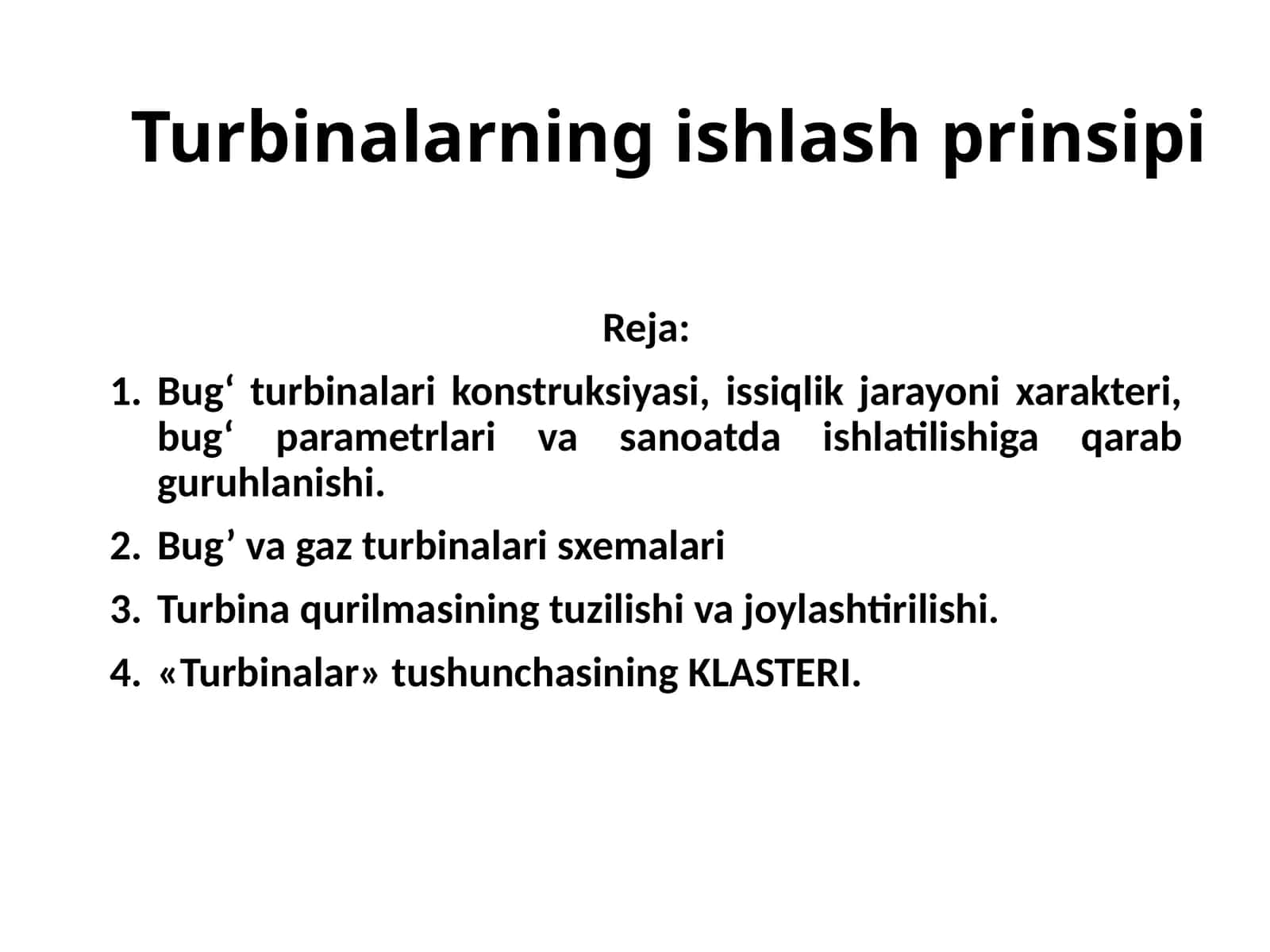 Turbinalarning ishlash prinsipi

Reja:

1. Bug‘ turbinalari konstruksiyasi, issiqlik jarayoni xarakteri, bug‘ parametrlari va sanoatda ishlatilishiga qarab guruhlanishi.
2. Bug’ va gaz turbinalari sxemalari
3. Turbina qurilmasining tuzilishi va joylashtirilishi.
4. «Turbinalar» tushunchasining KLASTERI.